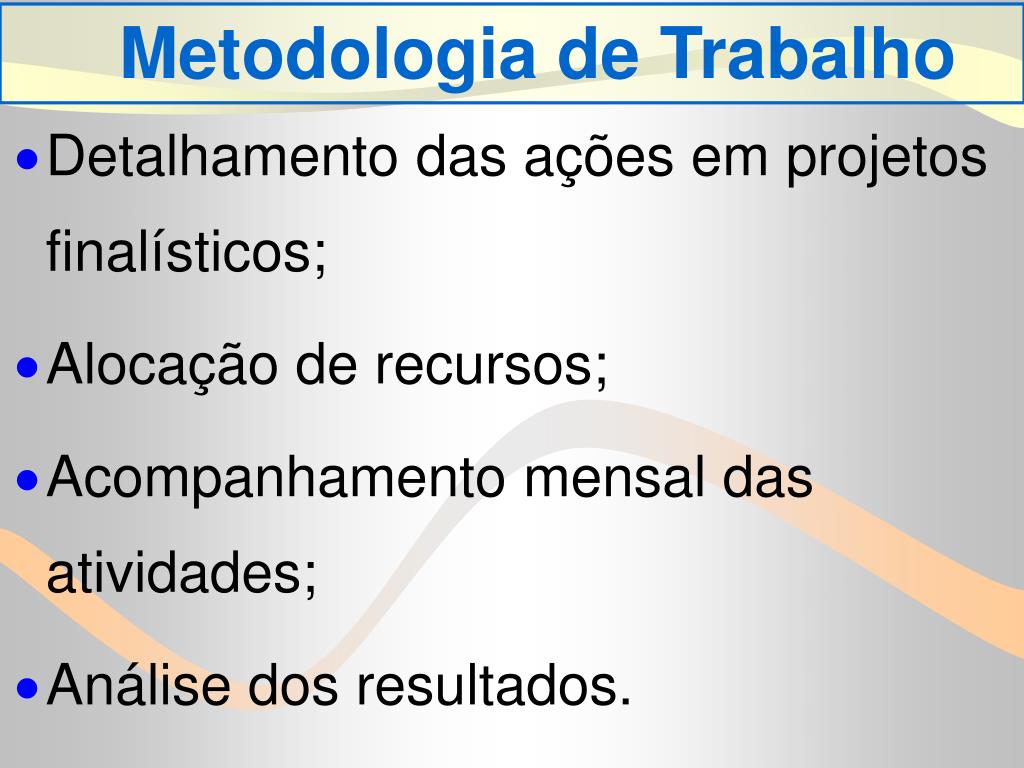 Metodologia de Trabalho

• Detalhamento das ações em projetos finalísticos;

• Alocação de recursos;

• Acompanhamento mensal das atividades;

• Análise dos resultados.